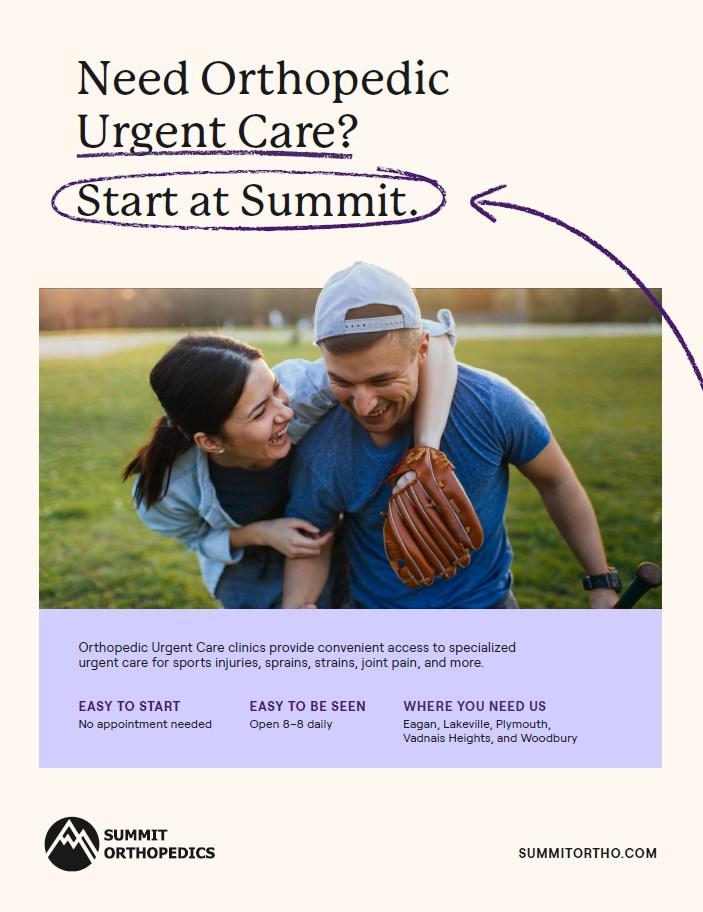 Need Orthopedic Urgent Care?

Start at Summit.

Orthopedic Urgent Care clinics provide convenient access to specialized urgent care for sports injuries, sprains, strains, joint pain, and more.

EASY TO START
No appointment needed

EASY TO BE SEEN
Open 8–8 daily

WHERE YOU NEED US
Eagan, Lakeville, Plymouth, Vadnais Heights, and Woodbury

SUMMIT ORTHOPEDICS

SUMMITORTHO.COM